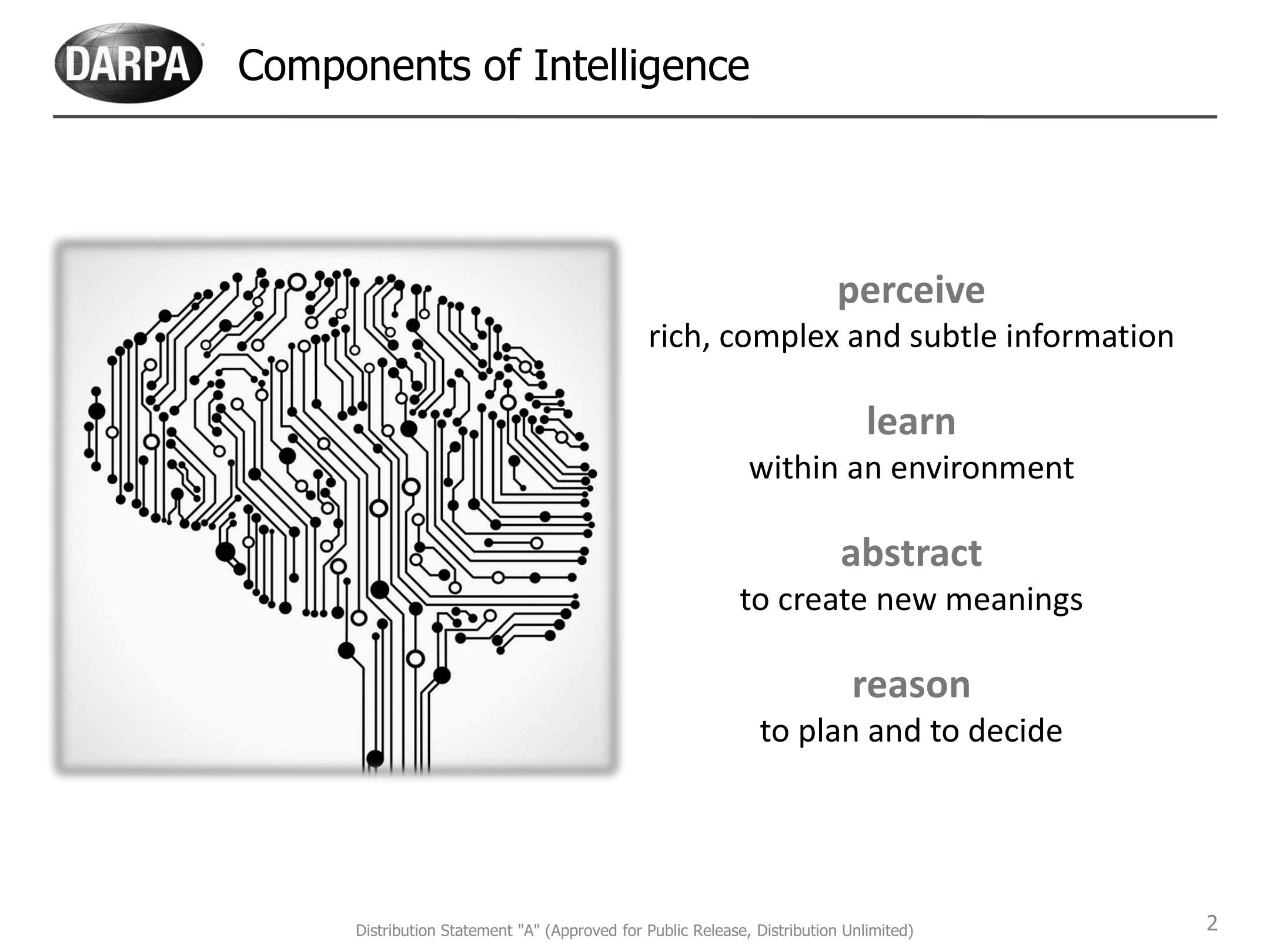 DARPA

Components of Intelligence

perceive
rich, complex and subtle information

learn
within an environment

abstract
to create new meanings

reason
to plan and to decide

Distribution Statement "A" (Approved for Public Release, Distribution Unlimited)

2